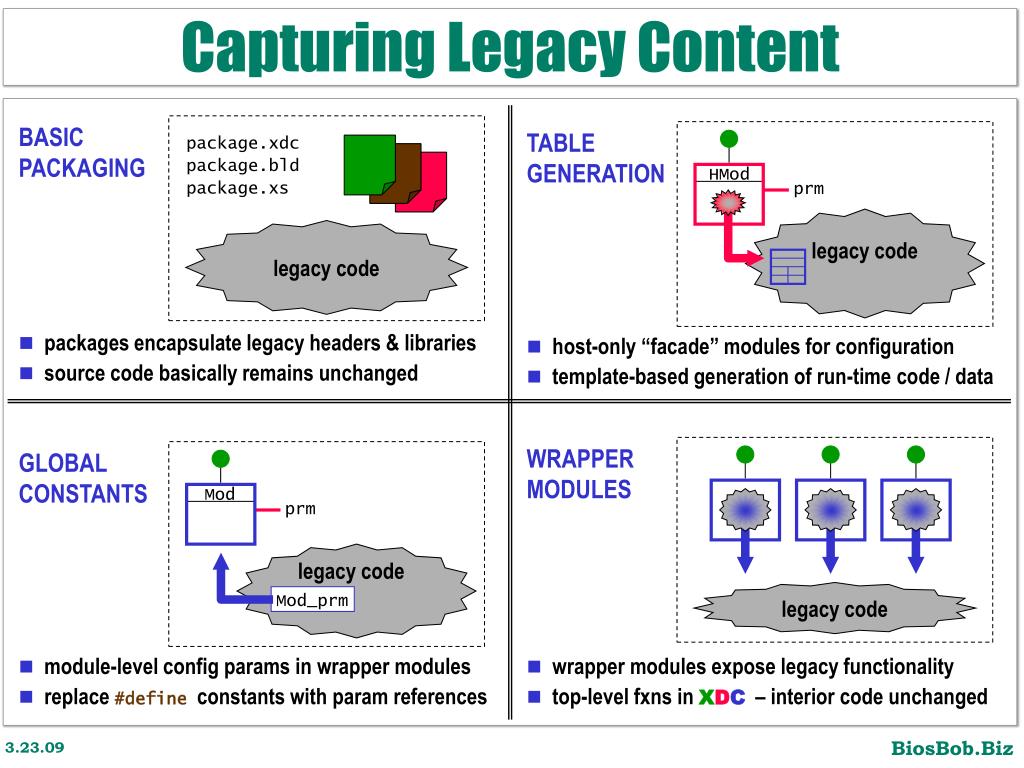 Capturing Legacy Content

BASIC PACKAGING

package.xdc
package.bld
package.xs

legacy code

- packages encapsulate legacy headers & libraries
- source code basically remains unchanged

TABLE GENERATION

HMod

prm

legacy code

- host-only “facade” modules for configuration
- template-based generation of run-time code / data

GLOBAL CONSTANTS

Mod

prm

legacy code

Mod_prm

- module-level config params in wrapper modules
- replace #define constants with param references

WRAPPER MODULES

legacy code

- wrapper modules expose legacy functionality
- top-level fxns in XDC – interior code unchanged

3.23.09

BiosBob.Biz